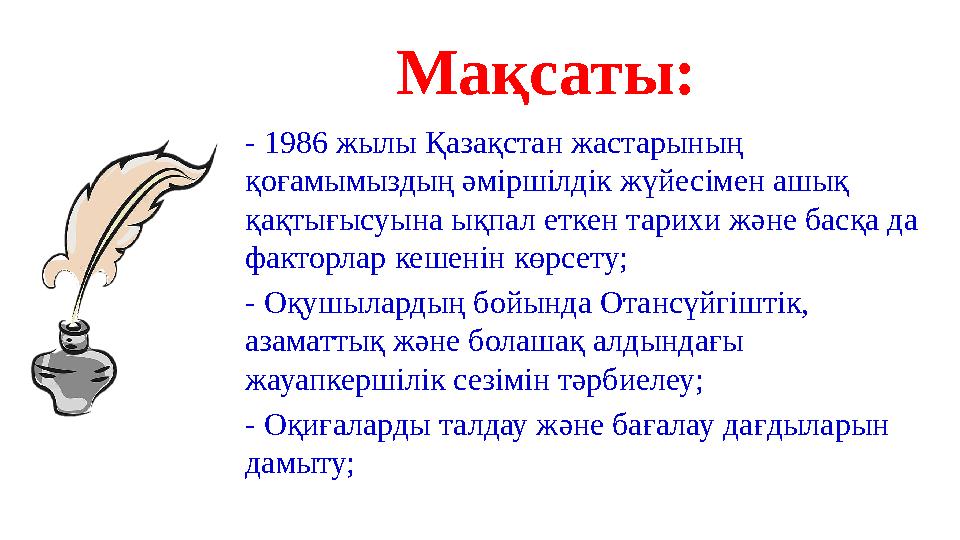 Мақсаты:

- 1986 жылы Қазақстан жастарының қоғамымыздың әміршілдік жүйесімен ашық қақтығысуына ықпал еткен тарихи және басқа да факторлар кешенін көрсету;

- Оқушылардың бойында Отансүйгіштік, азаматтық және болашақ алдындағы жауапкершілік сезімін тәрбиелеу;

- Оқиғаларды талдау және бағалау дағдыларын дамыту;